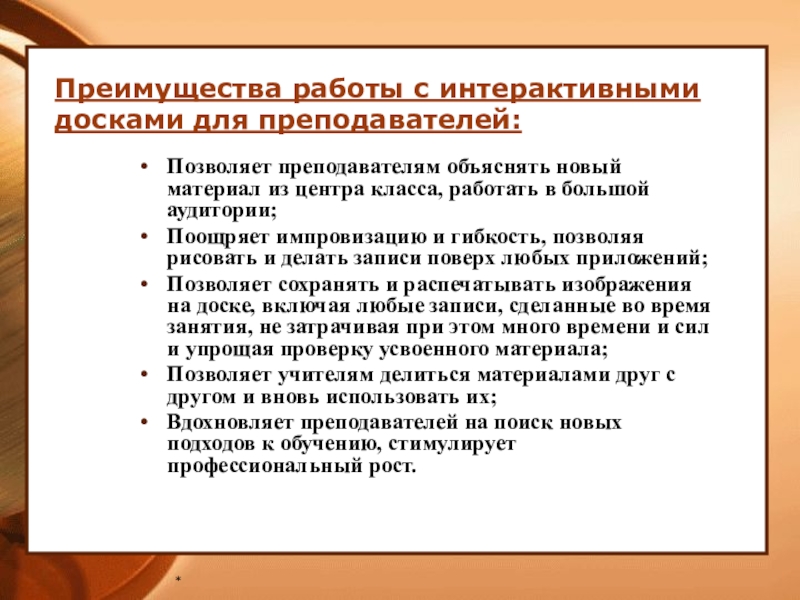 Преимущества работы с интерактивными досками для преподавателей:

• Позволяет преподавателям объяснять новый материал из центра класса, работать в большой аудитории;
• Поощряет импровизацию и гибкость, позволяя рисовать и делать записи поверх любых приложений;
• Позволяет сохранять и распечатывать изображения на доске, включая любые записи, сделанные во время занятия, не затрачивая при этом много времени и сил и упрощая проверку усвоенного материала;
• Позволяет учителям делиться материалами друг с другом и вновь использовать их;
• Вдохновляет преподавателей на поиск новых подходов к обучению, стимулирует профессиональный рост.

*